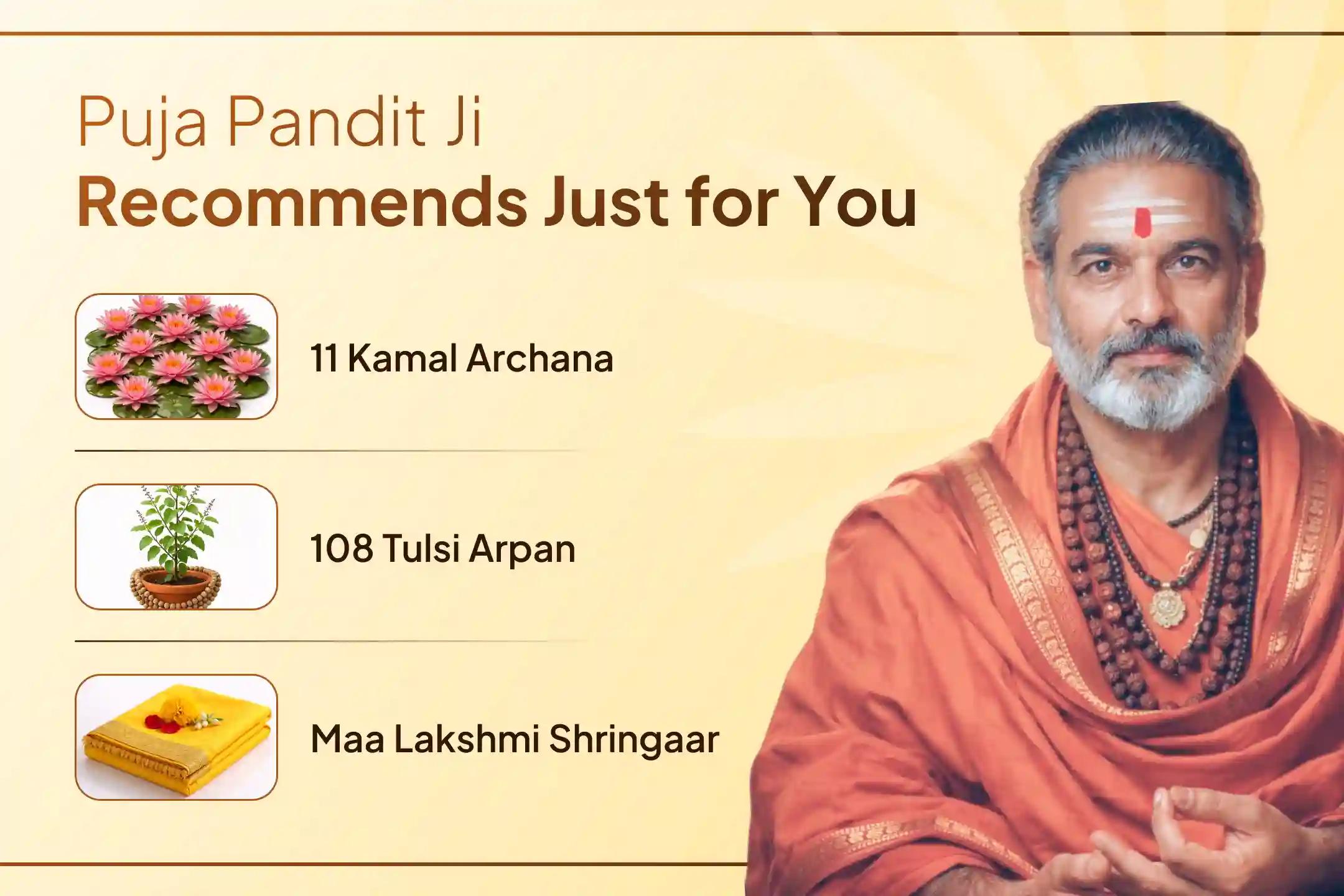 Puja Pandit Ji
Recommends Just for You

11 Kamal Archana

108 Tulsi Arpan

Maa Lakshmi Shringaar